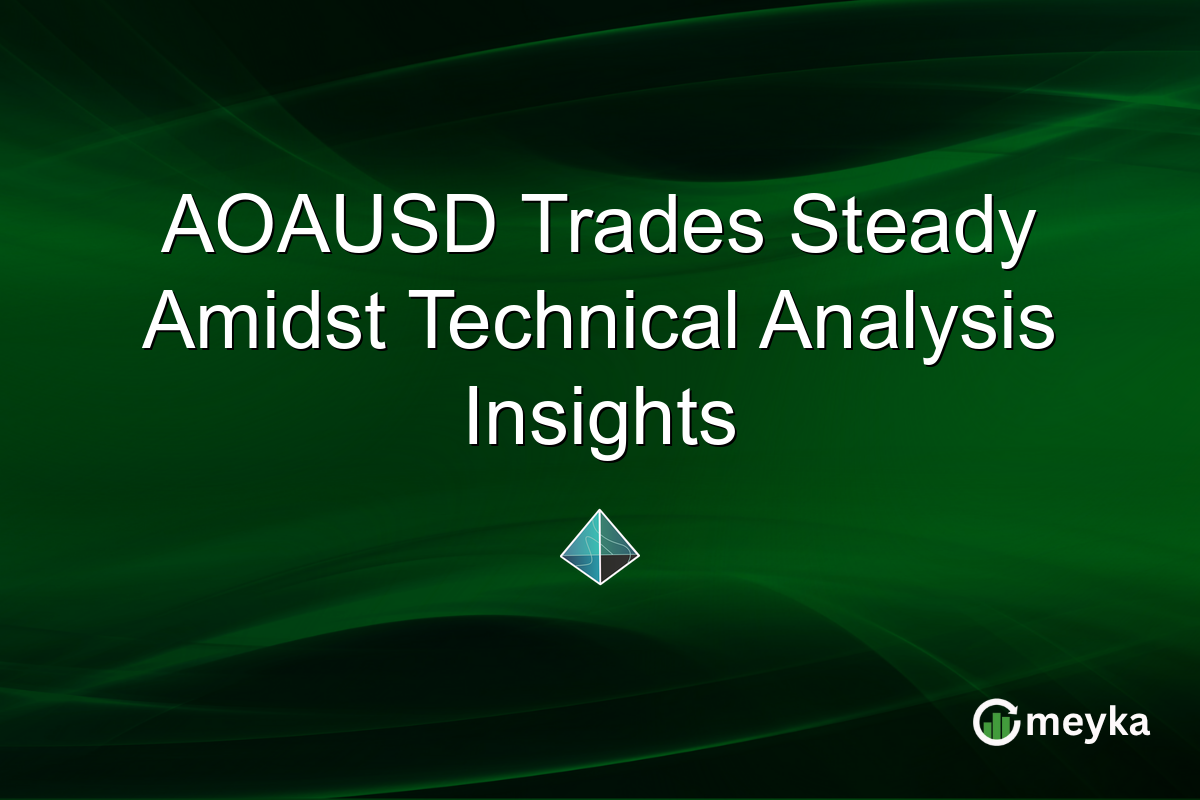 AOAUSD Trades Steady Amidst Technical Analysis Insights

meyka